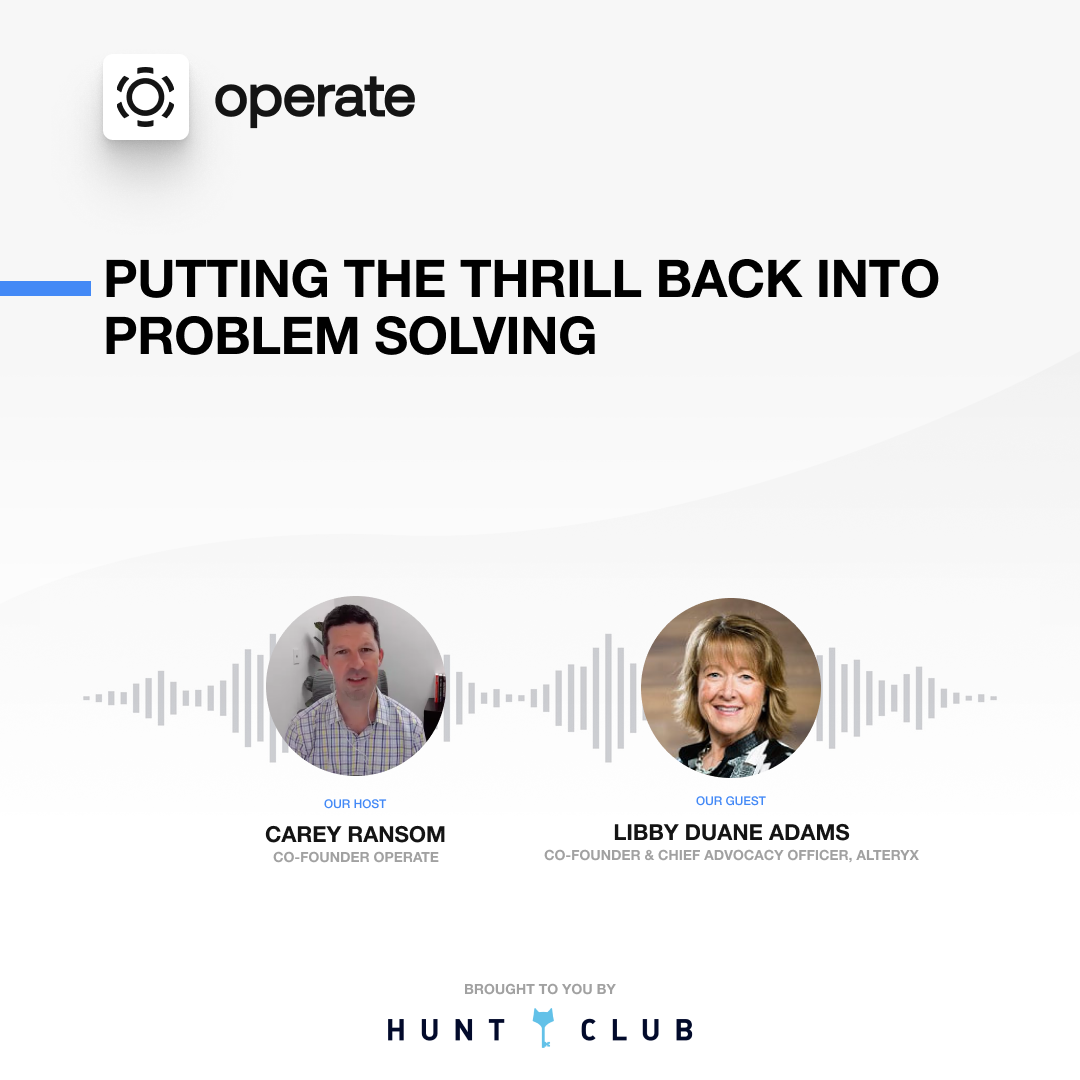 operate

PUTTING THE THRILL BACK INTO PROBLEM SOLVING

OUR HOST
CAREY RANSOM
CO-FOUNDER OPERATE

OUR GUEST
LIBBY DUANE ADAMS
CO-FOUNDER & CHIEF ADVOCACY OFFICER, ALTERYX

BROUGHT TO YOU BY
HUNT CLUB